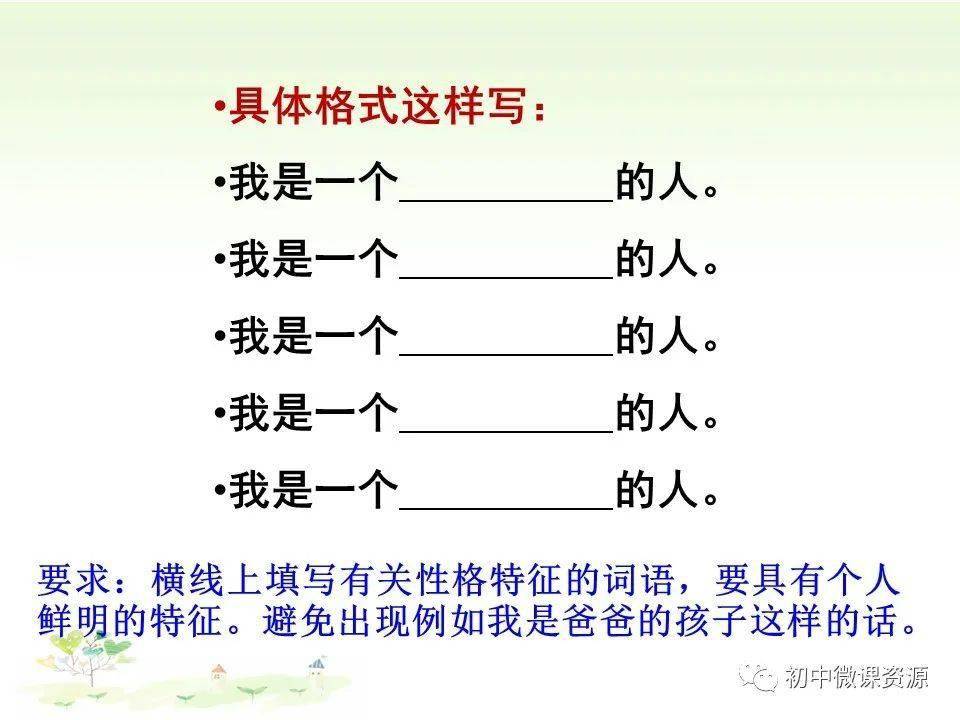 • 具体格式这样写：

• 我是一个____的人。

• 我是一个____的人。

• 我是一个____的人。

• 我是一个____的人。

• 我是一个____的人。

要求：横线上填写有关性格特征的词语，要具有个人鲜明的特征。避免出现例如我是爸爸的孩子这样的话。

初中微课资源